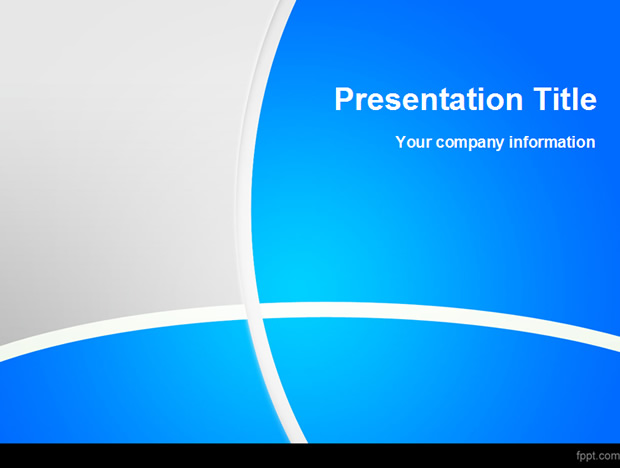 Presentation Title

Your company information

fppt.com